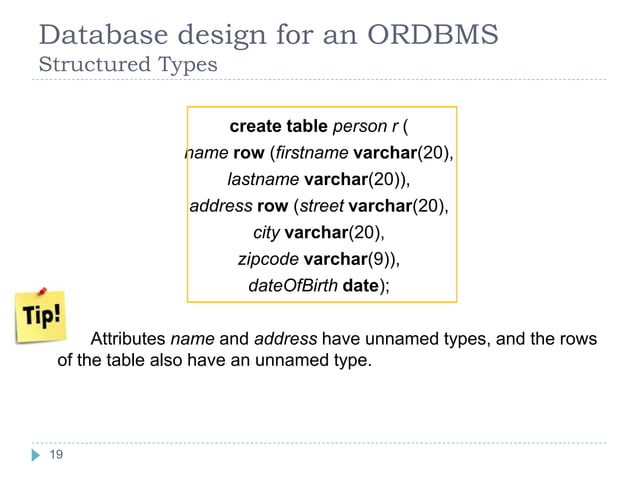 Database design for an ORDBMS
Structured Types

create table person r (
name row (firstname varchar(20),
lastname varchar(20)),
address row (street varchar(20),
city varchar(20),
zipcode varchar(9)),
dateOfBirth date);

Tip!

Attributes name and address have unnamed types, and the rows of the table also have an unnamed type.

19